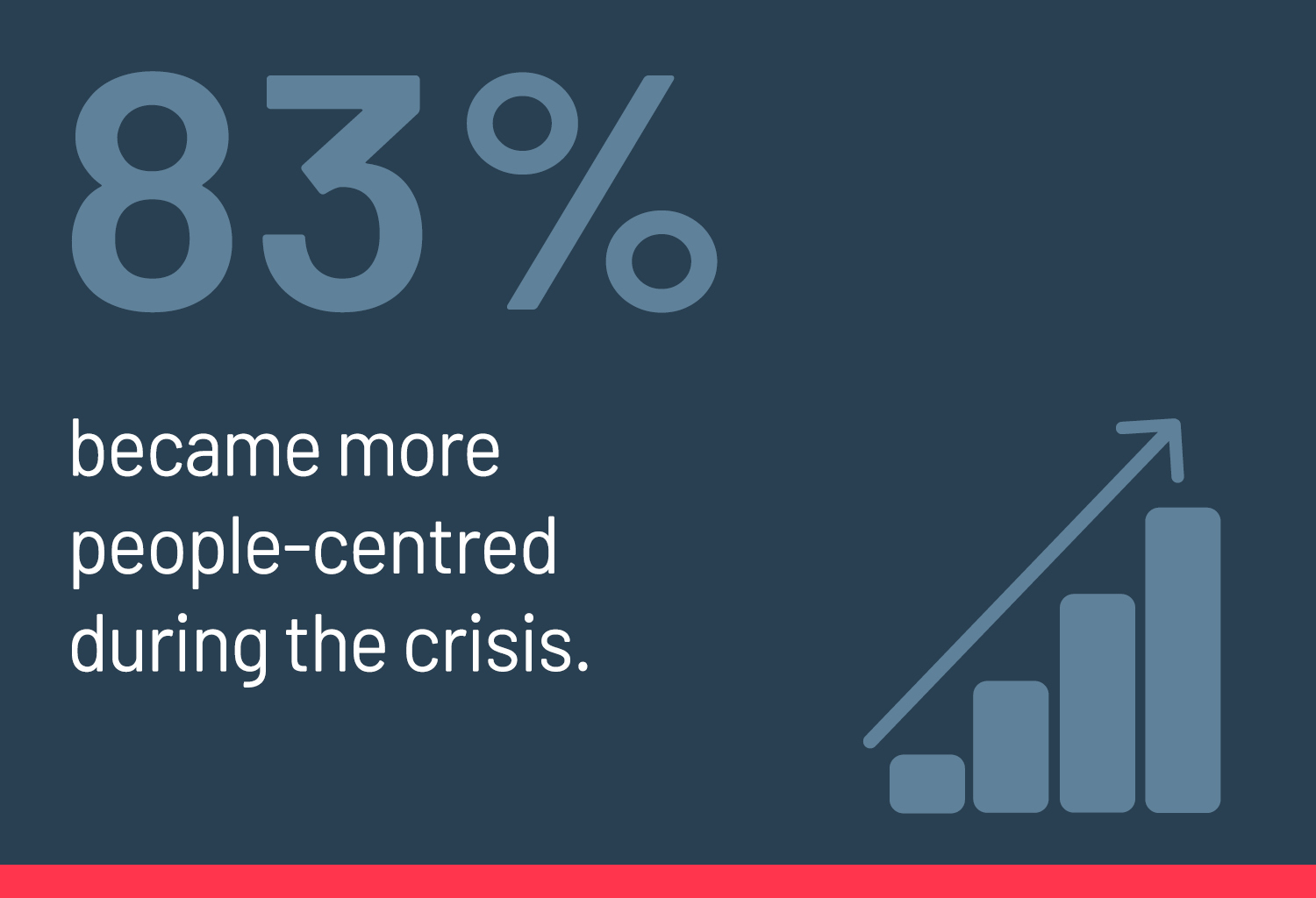 83%

became more people-centred during the crisis.